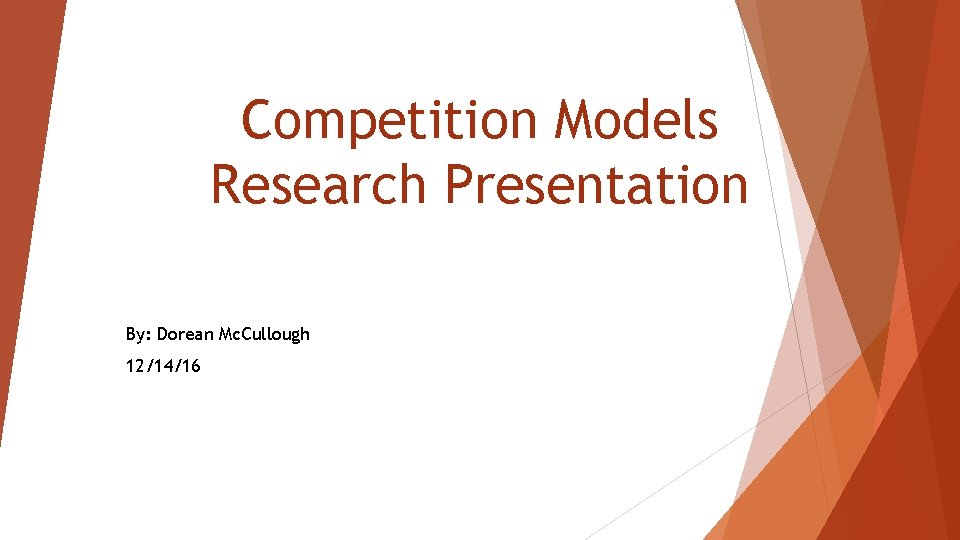 Competition Models Research Presentation

By: Dorean McCullough
12/14/16